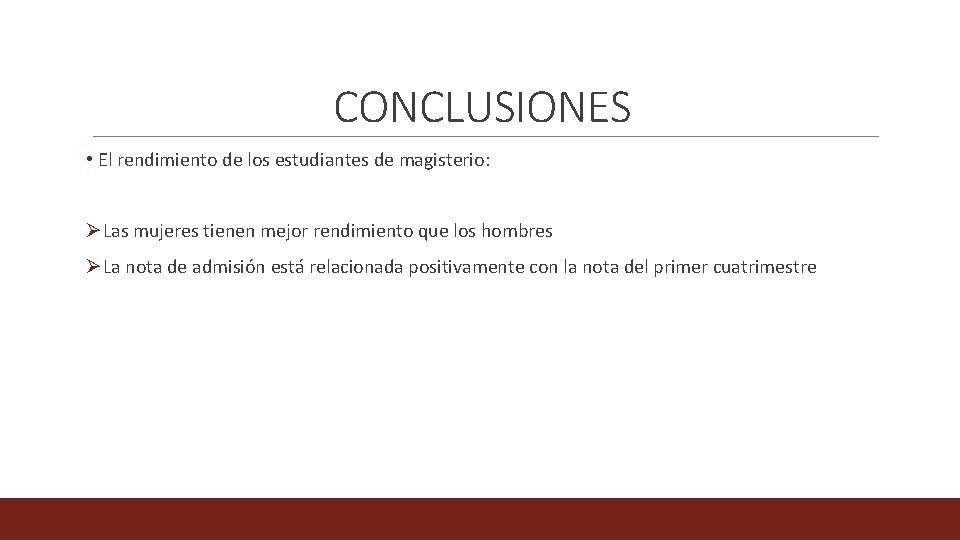 CONCLUSIONES

• El rendimiento de los estudiantes de magisterio:

➢ Las mujeres tienen mejor rendimiento que los hombres

➢ La nota de admisión está relacionada positivamente con la nota del primer cuatrimestre